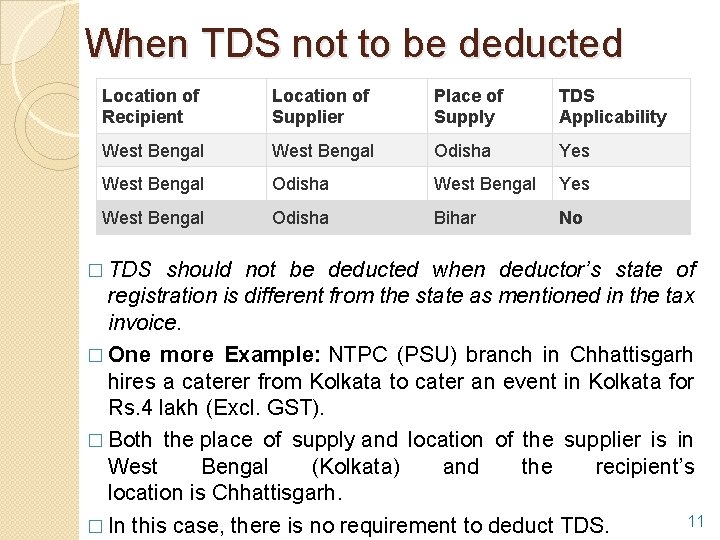 When TDS not to be deducted

| Location of Recipient | Location of Supplier | Place of Supply | TDS Applicability |
|---|---|---|---|
| West Bengal | West Bengal | Odisha | Yes |
| West Bengal | Odisha | West Bengal | Yes |
| West Bengal | Odisha | Bihar | No |

□ TDS should not be deducted when deductor's state of registration is different from the state as mentioned in the tax invoice.

□ One more Example: NTPC (PSU) branch in Chhattisgarh hires a caterer from Kolkata to cater an event in Kolkata for Rs.4 lakh (Excl. GST).

□ Both the place of supply and location of the supplier is in West Bengal (Kolkata) and the recipient's location is Chhattisgarh.

□ In this case, there is no requirement to deduct TDS.

11